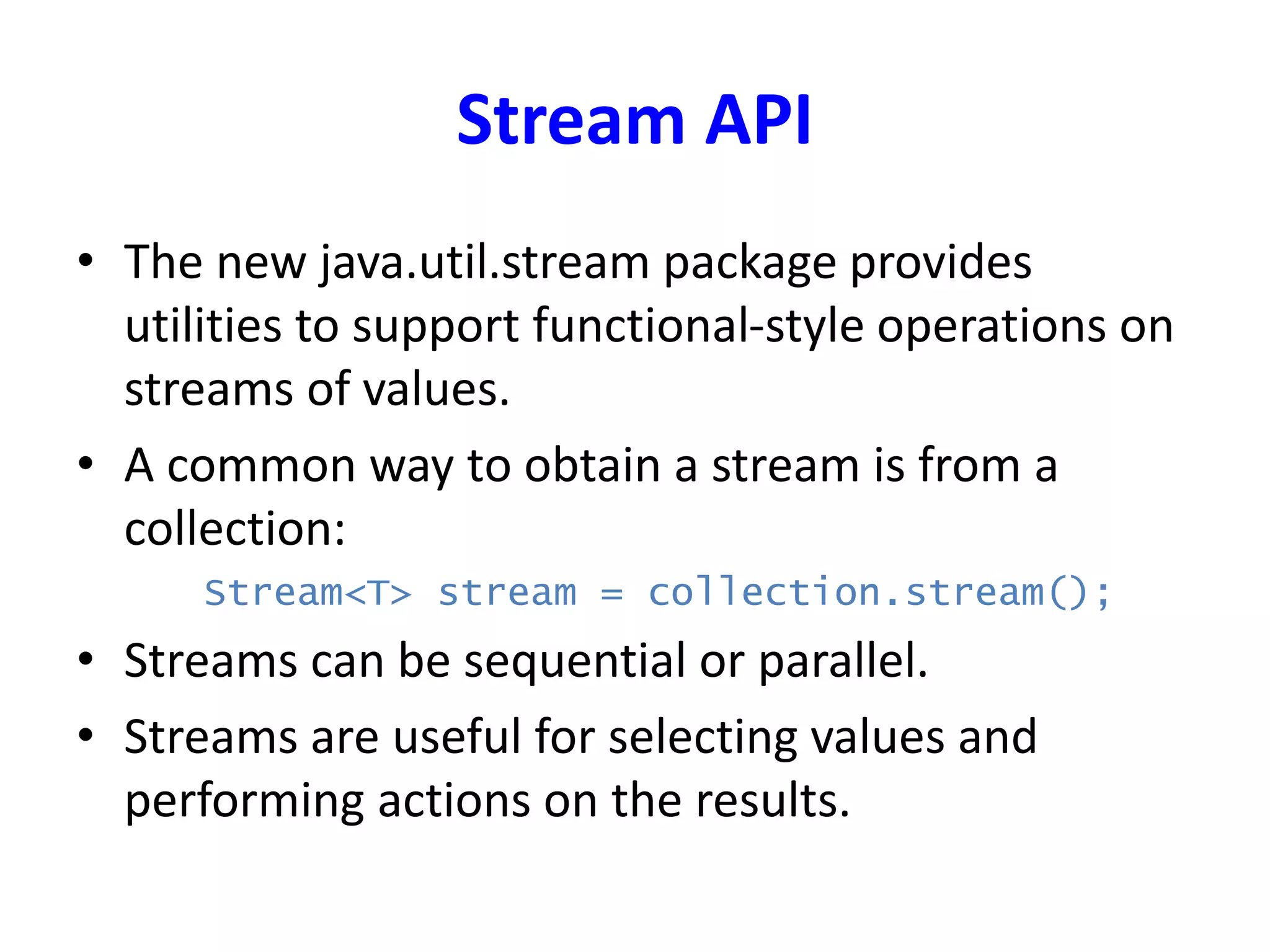 Stream API

• The new java.util.stream package provides utilities to support functional-style operations on streams of values.

• A common way to obtain a stream is from a collection:

Stream<T> stream = collection.stream();

• Streams can be sequential or parallel.

• Streams are useful for selecting values and performing actions on the results.